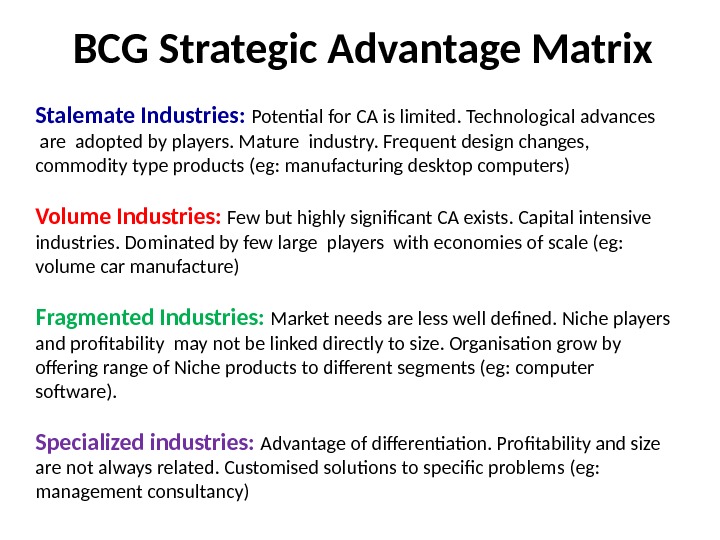 BCG Strategic Advantage Matrix

Stalemate Industries: Potential for CA is limited. Technological advances are adopted by players. Mature industry. Frequent design changes, commodity type products (eg: manufacturing desktop computers)

Volume Industries: Few but highly significant CA exists. Capital intensive industries. Dominated by few large players with economies of scale (eg: volume car manufacture)

Fragmented Industries: Market needs are less well defined. Niche players and profitability may not be linked directly to size. Organisation grow by offering range of Niche products to different segments (eg: computer software).

Specialized industries: Advantage of differentiation. Profitability and size are not always related. Customised solutions to specific problems (eg: management consultancy)